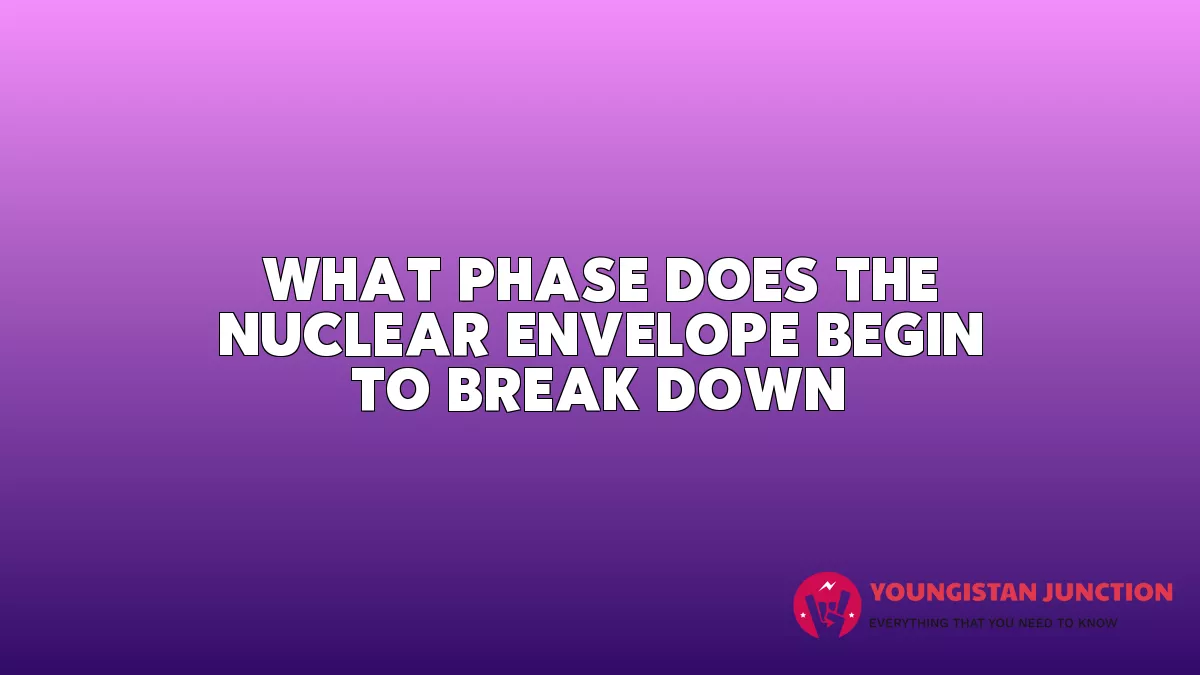 WHAT PHASE DOES THE NUCLEAR ENVELOPE BEGIN TO BREAK DOWN

YOUNGISTAN JUNCTION
EVERYTHING THAT YOU NEED TO KNOW